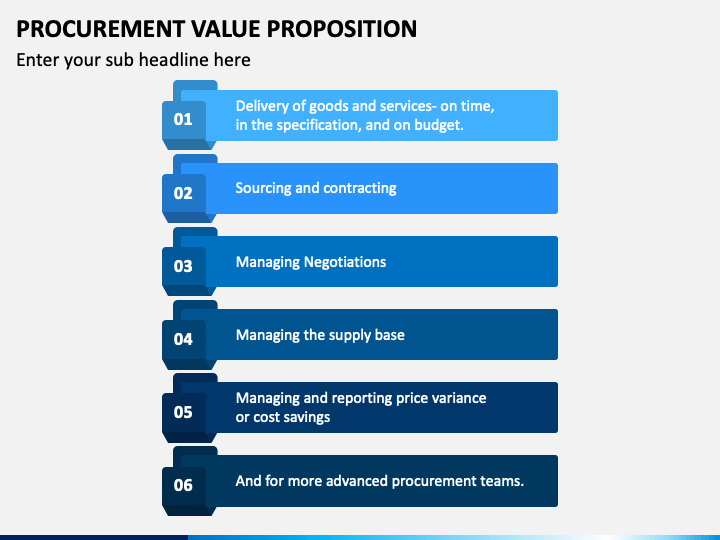 PROCUREMENT VALUE PROPOSITION

Enter your sub headline here

01
Delivery of goods and services- on time, in the specification, and on budget.

02
Sourcing and contracting

03
Managing Negotiations

04
Managing the supply base

05
Managing and reporting price variance or cost savings

06
And for more advanced procurement teams.